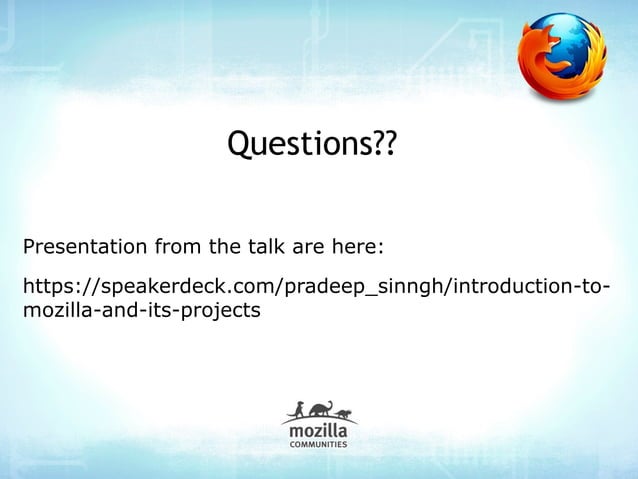 Questions??

Presentation from the talk are here:

https://speakerdeck.com/pradeep_sinngh/introduction-to-mozilla-and-its-projects

mozilla
COMMUNITIES